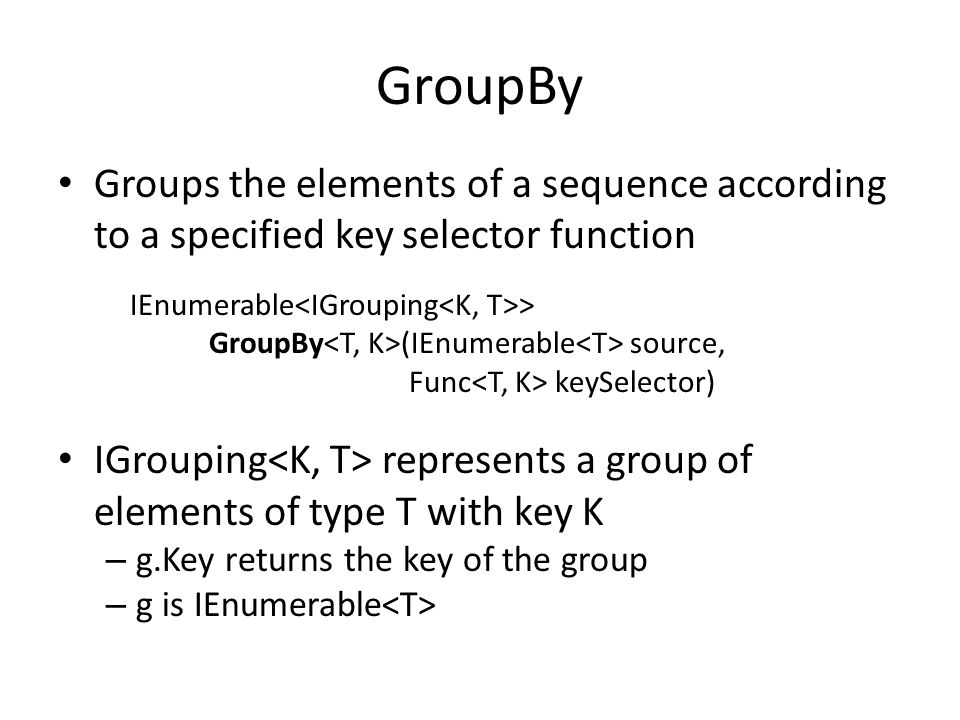 GroupBy

• Groups the elements of a sequence according to a specified key selector function

IEnumerable<IGrouping<K, T>>
GroupBy<T, K>(IEnumerable<T> source,
Func<T, K> keySelector)

• IGrouping<K, T> represents a group of elements of type T with key K
– g.Key returns the key of the group
– g is IEnumerable<T>